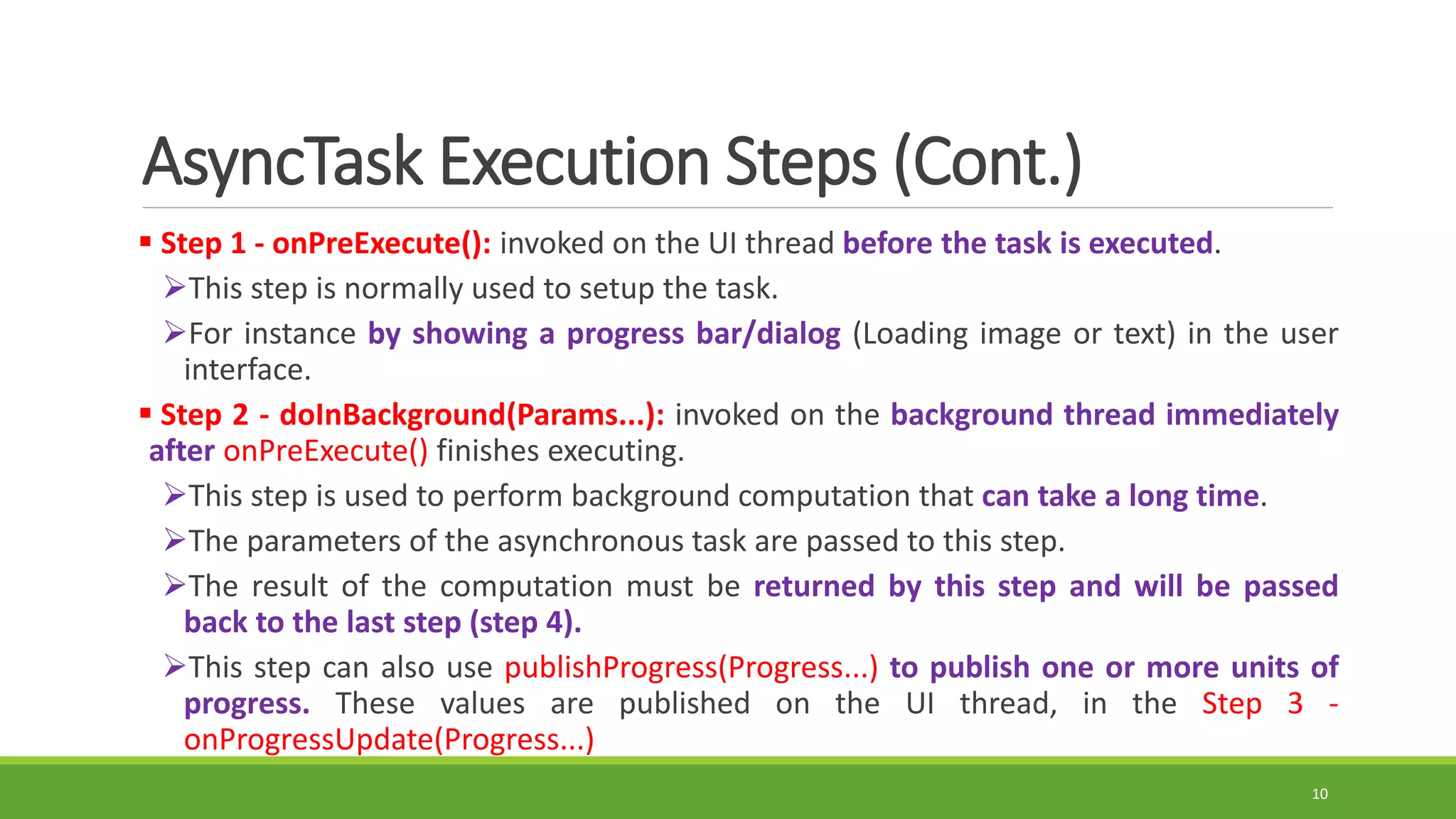 AsyncTask Execution Steps (Cont.)

▪ Step 1 - onPreExecute(): invoked on the UI thread before the task is executed.

➢This step is normally used to setup the task.

➢For instance by showing a progress bar/dialog (Loading image or text) in the user interface.

▪ Step 2 - doInBackground(Params...): invoked on the background thread immediately after onPreExecute() finishes executing.

➢This step is used to perform background computation that can take a long time.

➢The parameters of the asynchronous task are passed to this step.

➢The result of the computation must be returned by this step and will be passed back to the last step (step 4).

➢This step can also use publishProgress(Progress...) to publish one or more units of progress. These values are published on the UI thread, in the Step 3 - onProgressUpdate(Progress...)

10